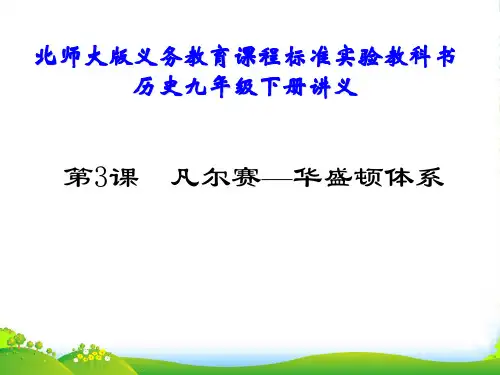 北师大版义务教育课程标准实验教科书
历史九年级下册讲义

第3课　凡尔赛—华盛顿体系